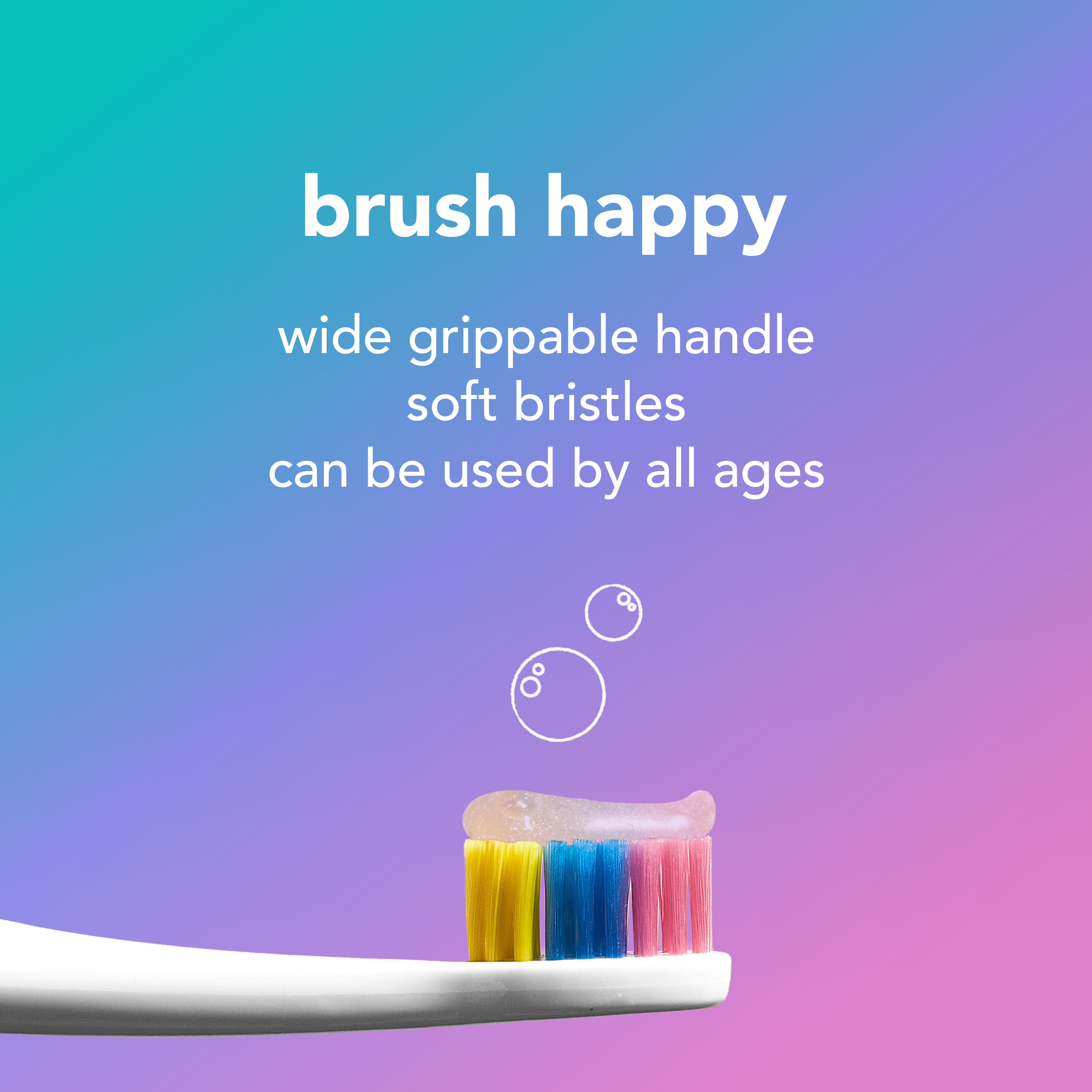 brush happy

wide grippable handle
soft bristles
can be used by all ages